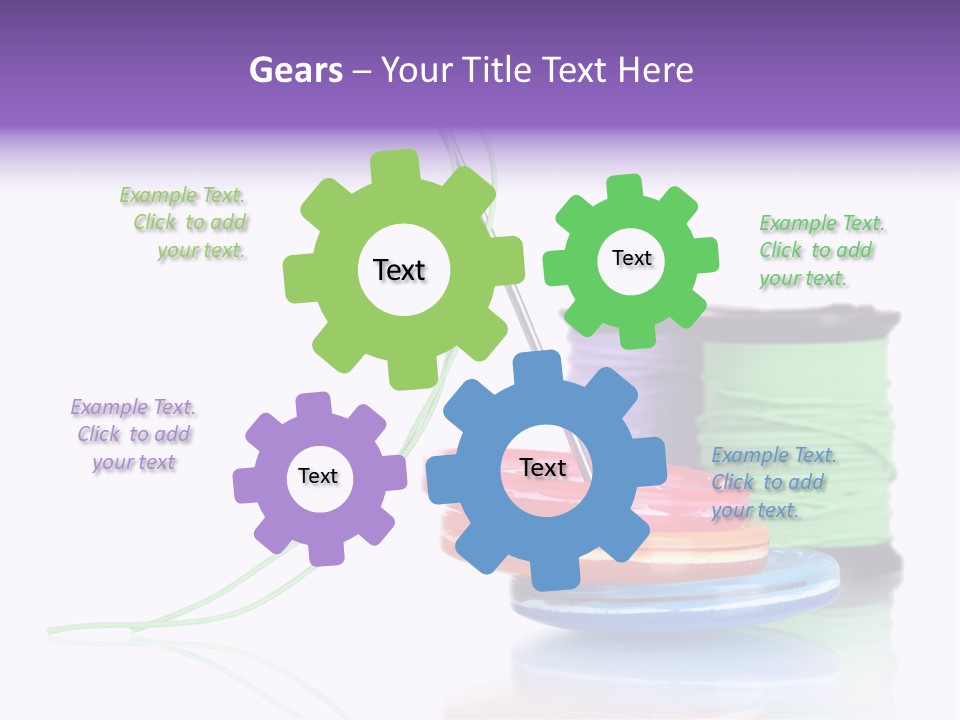 Gears – Your Title Text Here

Example Text. Click to add your text.

Text

Text

Example Text. Click to add your text.

Example Text. Click to add your text

Text

Text

Example Text. Click to add your text.